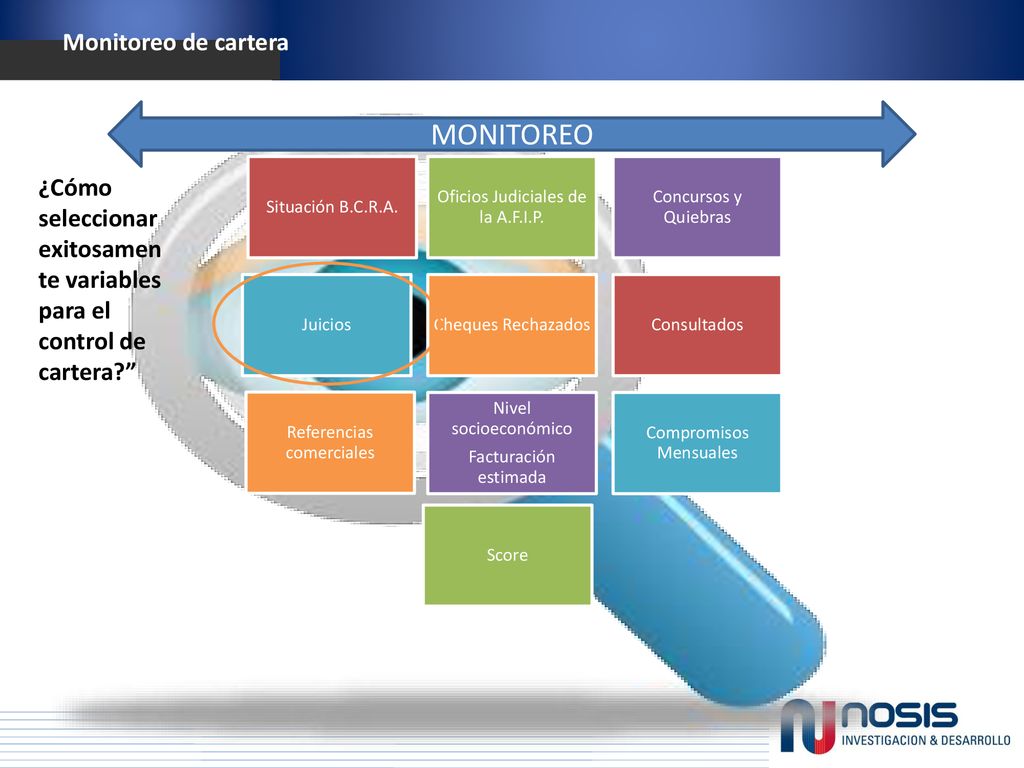 Monitoreo de cartera

MONITOREO

¿Cómo seleccionar exitosamente variables para el control de cartera?”

Situación B.C.R.A.

Oficios Judiciales de la A.F.I.P.

Concursos y Quiebras

Juicios

Cheques Rechazados

Consultados

Referencias comerciales

Nivel socioeconómico

Facturación estimada

Compromisos Mensuales

Score

NOSIS
INVESTIGACION & DESARROLLO